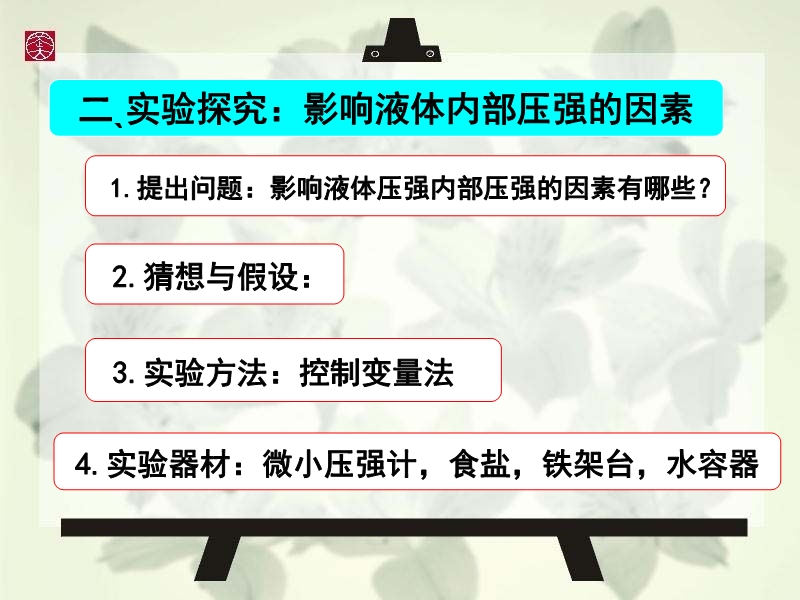 二、实验探究：影响液体内部压强的因素

1. 提出问题：影响液体压强内部压强的因素有哪些？

2. 猜想与假设：

3. 实验方法：控制变量法

4. 实验器材：微小压强计，食盐，铁架台，水容器